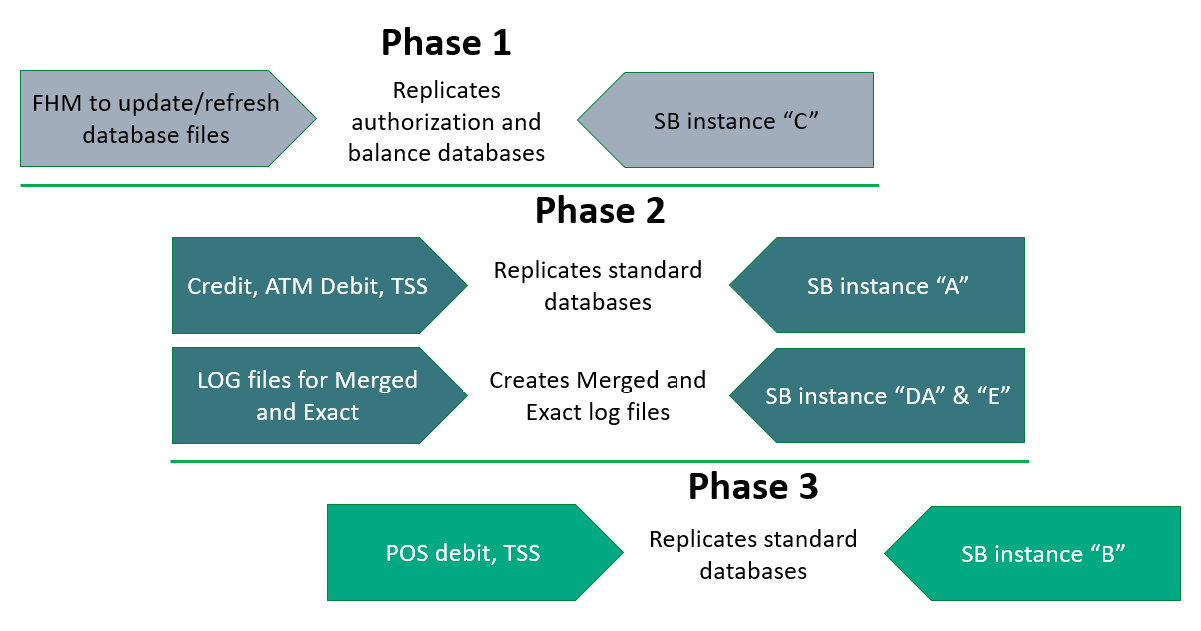 Phase 1

FHM to update/refresh database files

Replicates authorization and balance databases

SB instance “C”

Phase 2

Credit, ATM Debit, TSS

Replicates standard databases

SB instance “A”

LOG files for Merged and Exact

Creates Merged and Exact log files

SB instance “DA” & “E”

Phase 3

POS debit, TSS

Replicates standard databases

SB instance “B”